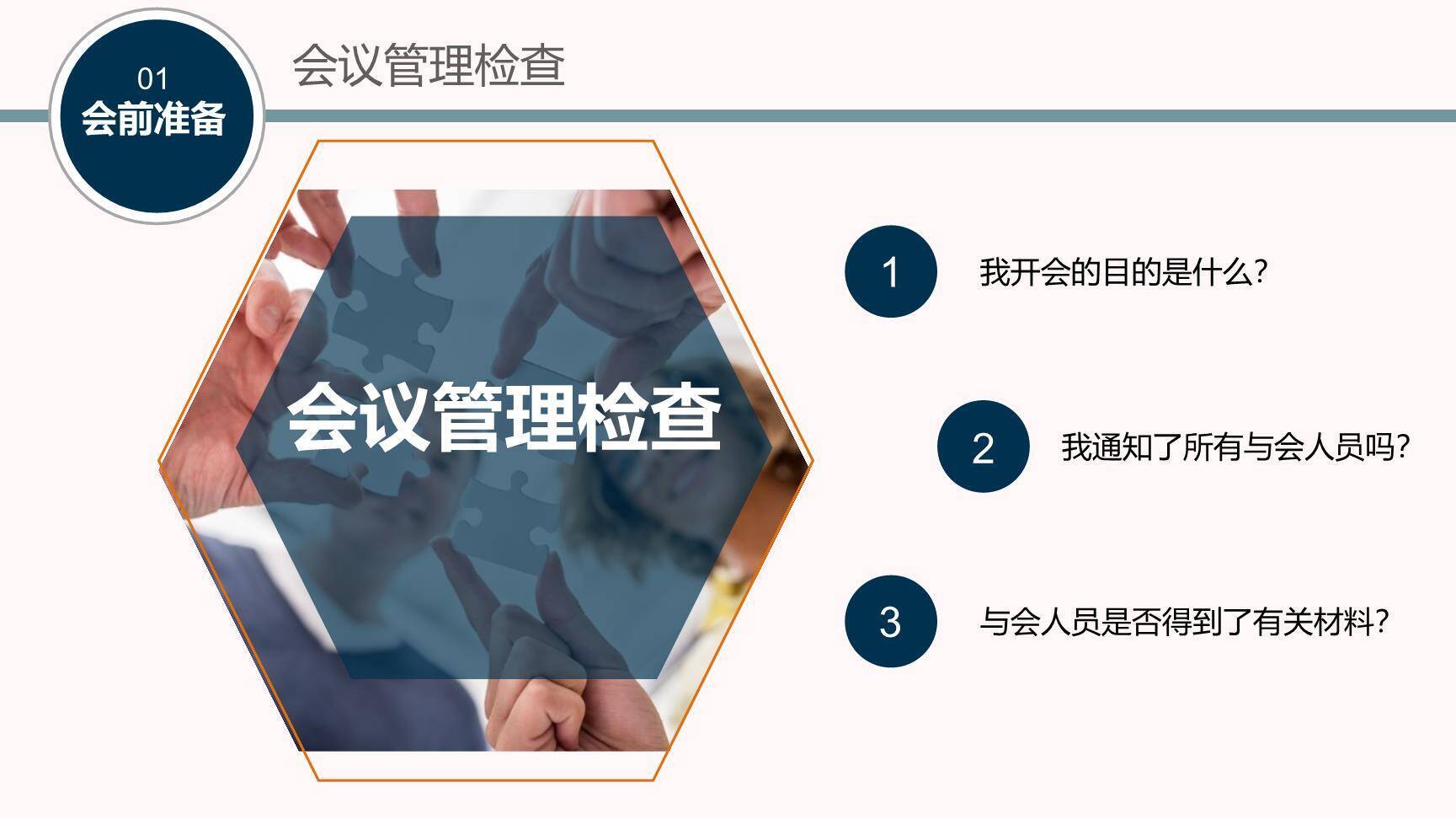 01
会前准备

会议管理检查

会议管理检查

1 我开会的目的是什么?

2 我通知了所有与会人员吗?

3 与会人员是否得到了有关材料?